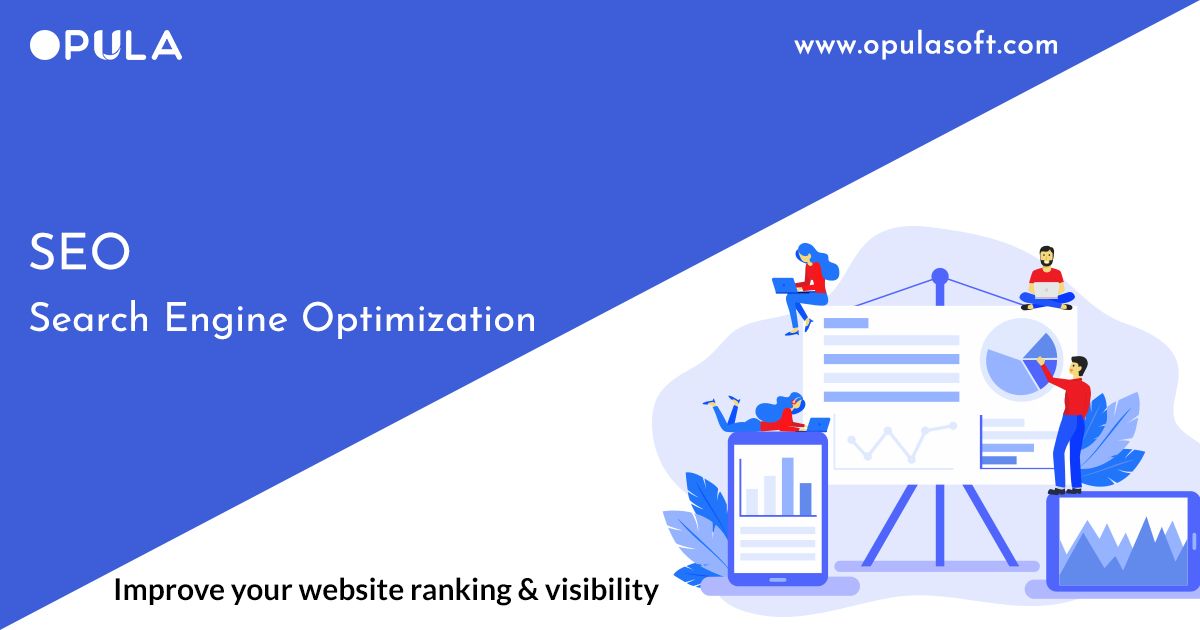 OPULA

www.opulasoft.com

SEO

Search Engine Optimization

Improve your website ranking & visibility